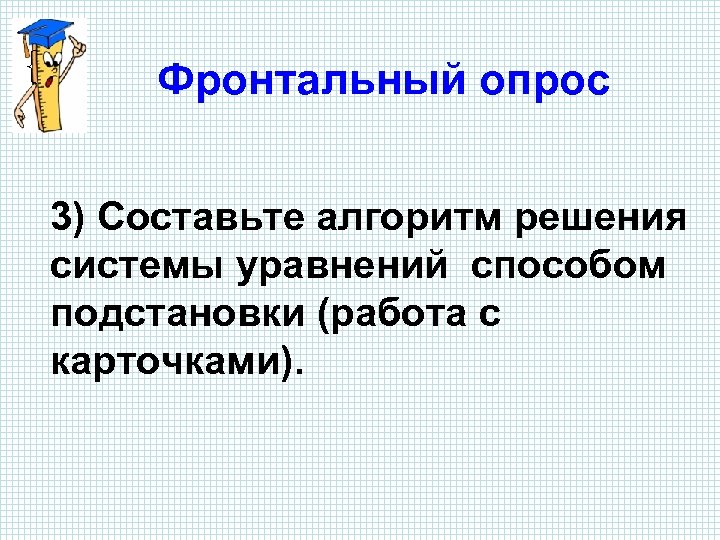 Фронтальный опрос

3) Составьте алгоритм решения системы уравнений  способом подстановки (работа с карточками).